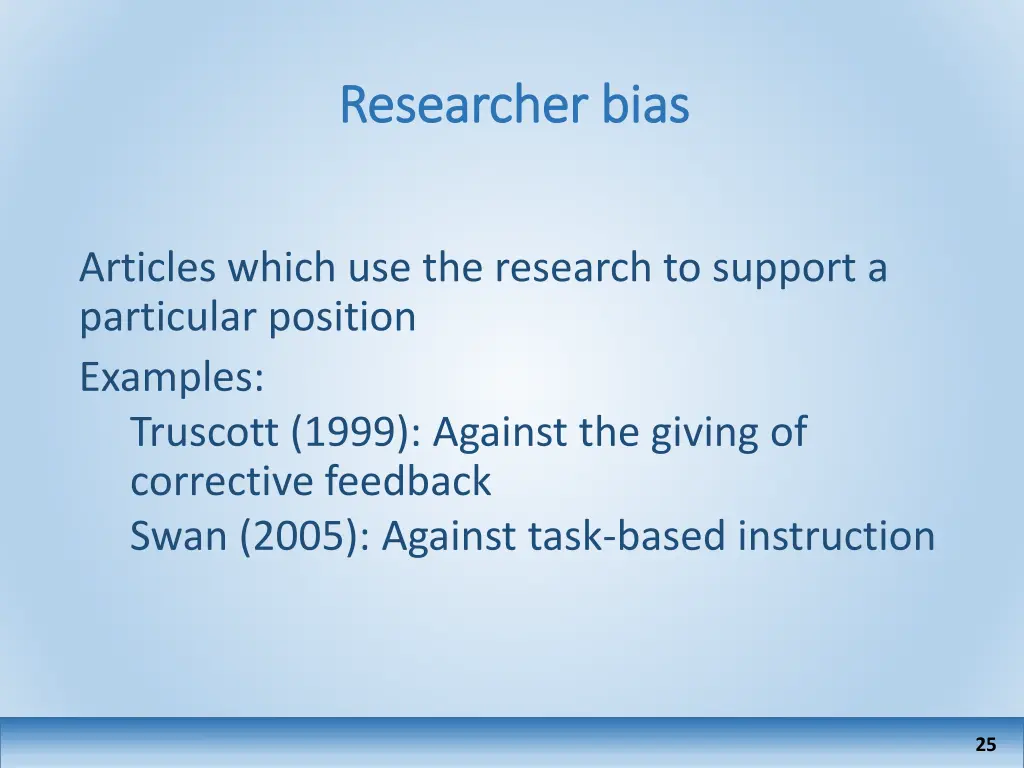 Researcher bias

Articles which use the research to support a particular position

Examples:

Truscott (1999): Against the giving of corrective feedback

Swan (2005): Against task-based instruction

25